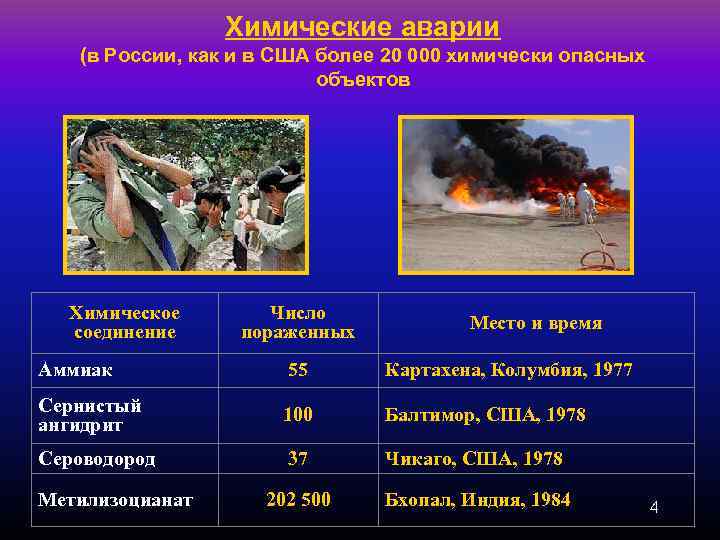 Химические аварии
(в России, как и в США более 20 000 химически опасных объектов

| Химическое соединение | Число пораженных | Место и время |
|---|---|---|
| Аммиак | 55 | Картахена, Колумбия, 1977 |
| Сернистый ангидрит | 100 | Балтимор, США, 1978 |
| Сероводород | 37 | Чикаго, США, 1978 |
| Метилизоцианат | 202 500 | Бхопал, Индия, 1984 |

4